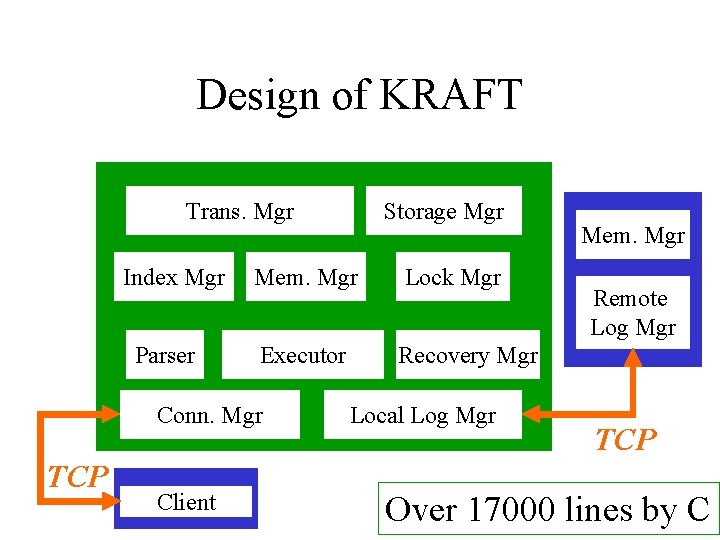 Design of KRAFT

Trans. Mgr

Storage Mgr

Index Mgr

Mem. Mgr

Lock Mgr

Parser

Executor

Recovery Mgr

Conn. Mgr

Local Log Mgr

Mem. Mgr

Remote Log Mgr

TCP

TCP

Client

Over 17000 lines by C